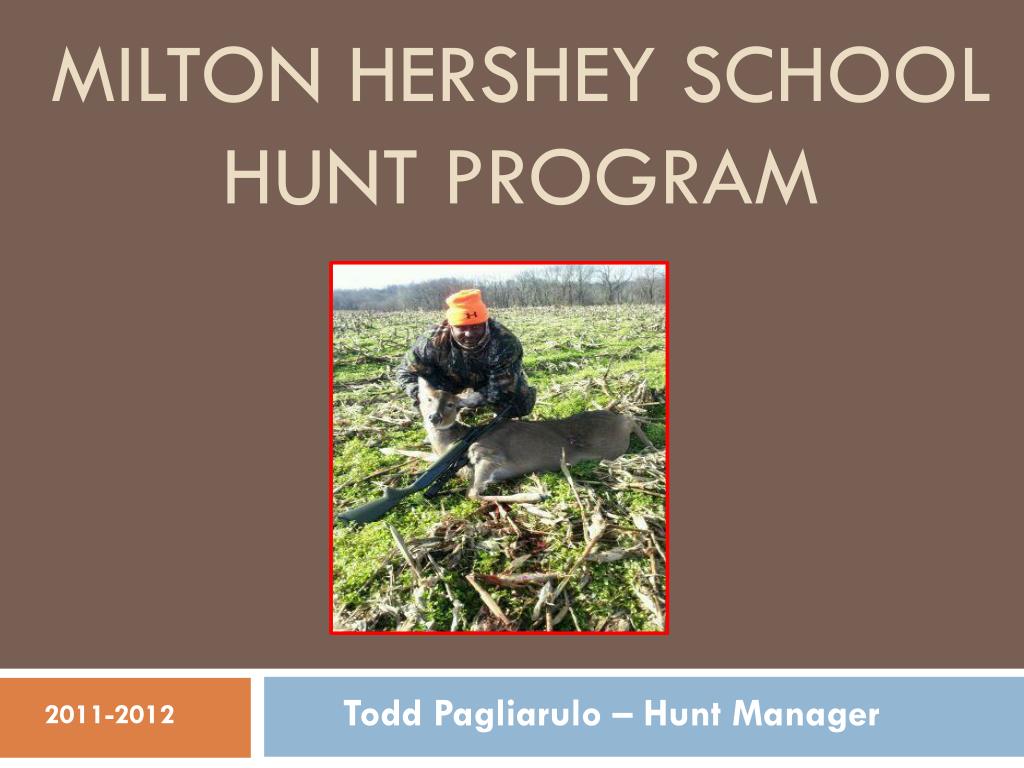 MILTON HERSHEY SCHOOL HUNT PROGRAM

2011-2012

Todd Pagliarulo – Hunt Manager